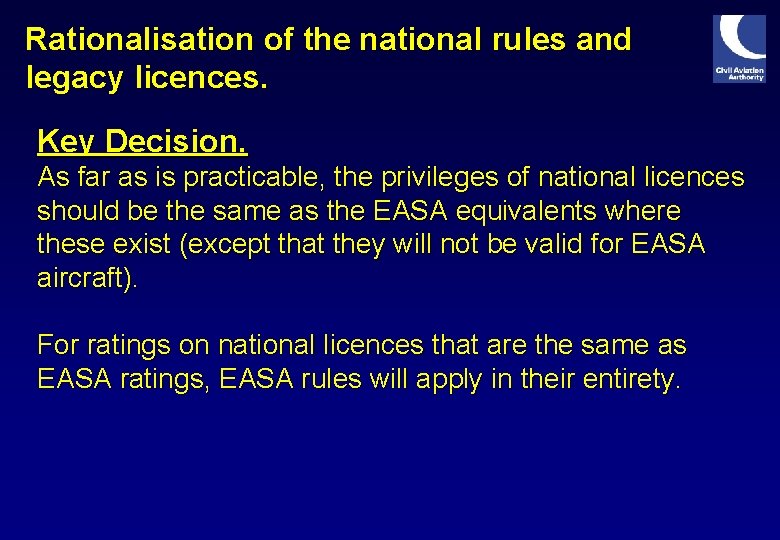 Rationalisation of the national rules and legacy licences.

Civil Aviation Authority

Key Decision.
As far as is practicable, the privileges of national licences should be the same as the EASA equivalents where these exist (except that they will not be valid for EASA aircraft).

For ratings on national licences that are the same as EASA ratings, EASA rules will apply in their entirety.